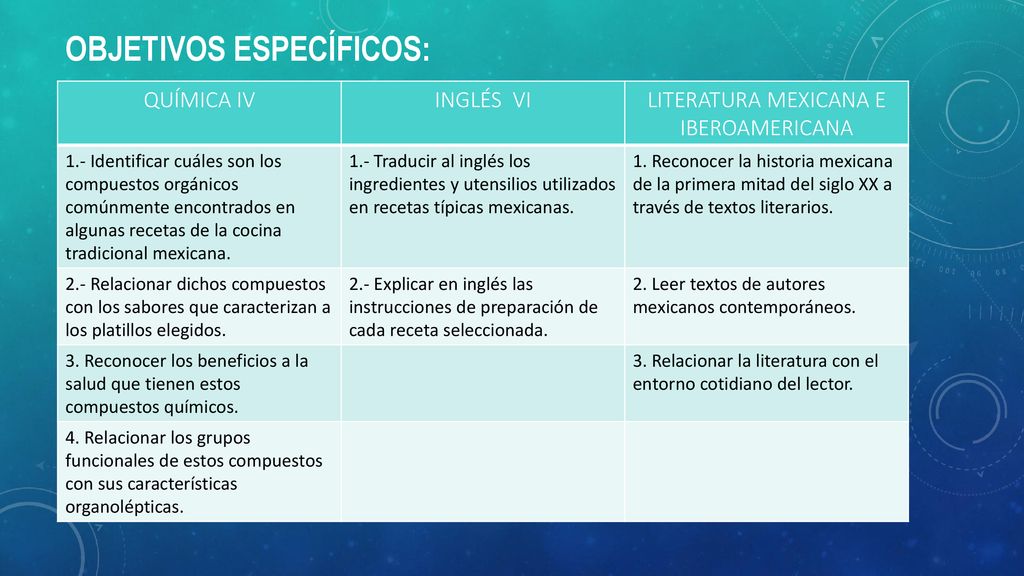 OBJETIVOS ESPECÍFICOS:

| QUÍMICA IV | INGLÉS VI | LITERATURA MEXICANA E IBEROAMERICANA |
|---|---|---|
| 1.- Identificar cuáles son los compuestos orgánicos comúnmente encontrados en algunas recetas de la cocina tradicional mexicana. | 1.- Traducir al inglés los ingredientes y utensilios utilizados en recetas típicas mexicanas. | 1. Reconocer la historia mexicana de la primera mitad del siglo XX a través de textos literarios. |
| 2.- Relacionar dichos compuestos con los sabores que caracterizan a los platillos elegidos. | 2.- Explicar en inglés las instrucciones de preparación de cada receta seleccionada. | 2. Leer textos de autores mexicanos contemporáneos. |
| 3. Reconocer los beneficios a la salud que tienen estos compuestos químicos. | | 3. Relacionar la literatura con el entorno cotidiano del lector. |
| 4. Relacionar los grupos funcionales de estos compuestos con sus características organolépticas. | | |